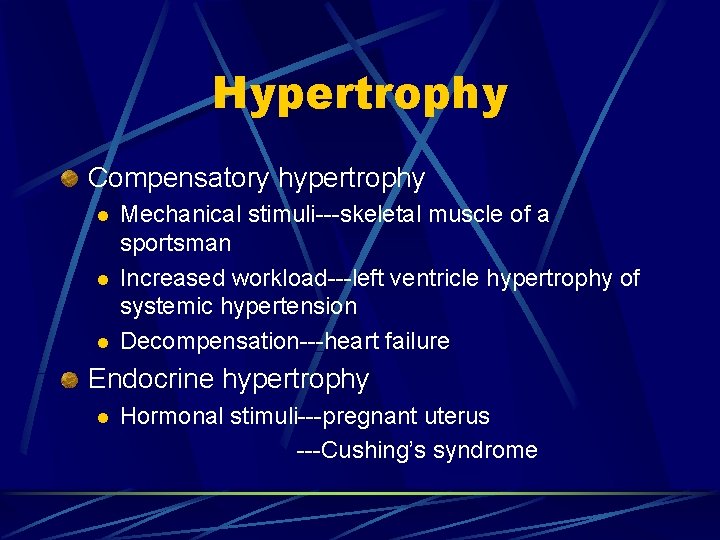 Hypertrophy

Compensatory hypertrophy

Mechanical stimuli---skeletal muscle of a sportsman

Increased workload---left ventricle hypertrophy of systemic hypertension

Decompensation---heart failure

Endocrine hypertrophy

Hormonal stimuli---pregnant uterus

---Cushing's syndrome